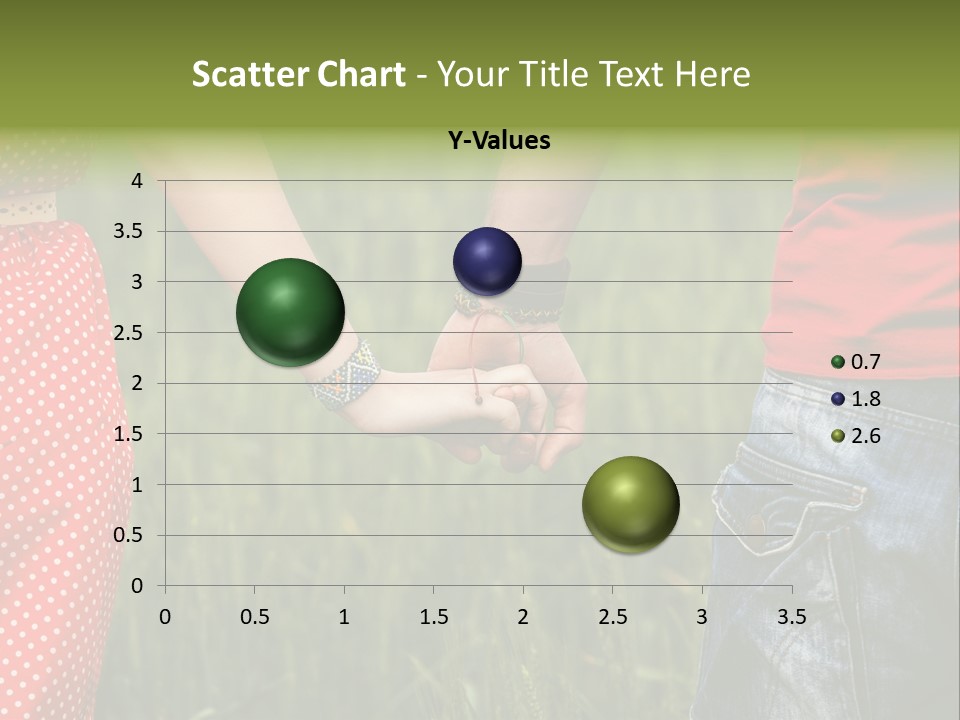 Scatter Chart - Your Title Text Here

Y-Values

4
3.5
3
2.5
2
1.5
1
0.5
0

0 0.5 1 1.5 2 2.5 3 3.5

0.7
1.8
2.6